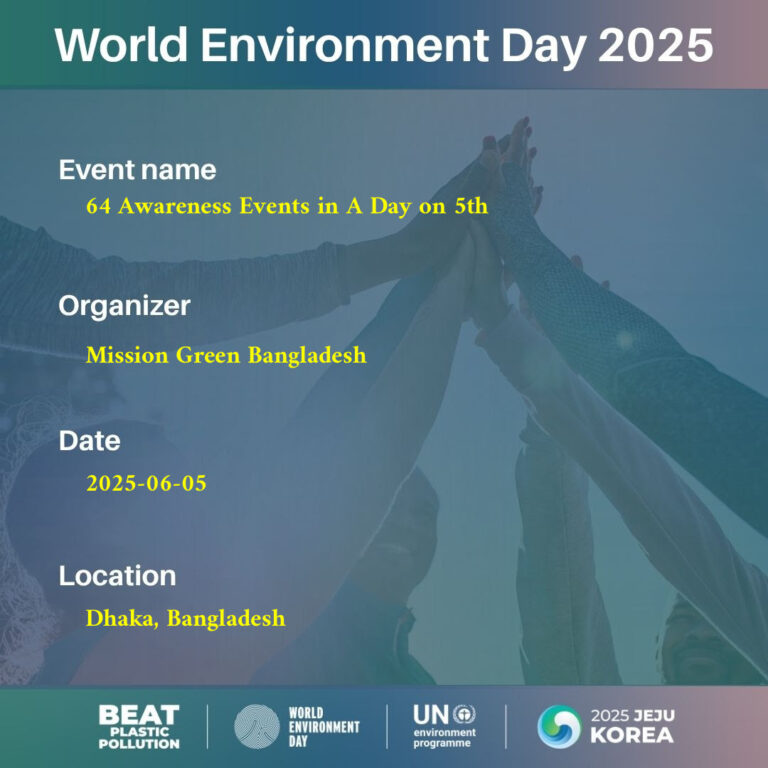 World Environment Day 2025

Event name
64 Awareness Events in A Day on 5th

Organizer
Mission Green Bangladesh

Date
2025-06-05

Location
Dhaka, Bangladesh

BEAT PLASTIC POLLUTION

WORLD ENVIRONMENT DAY

UN environment programme

2025 JEJU KOREA